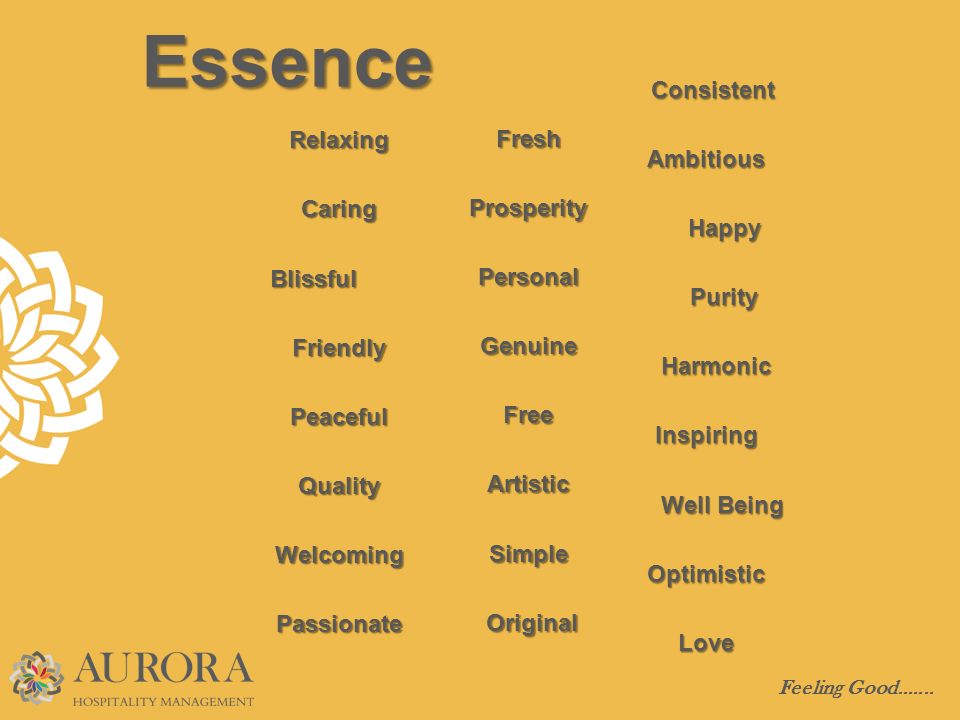 Essence

Relaxing

Caring

Blissful

Friendly

Peaceful

Quality

Welcoming

Passionate

Fresh

Prosperity

Personal

Genuine

Free

Artistic

Simple

Original

Consistent

Ambitious

Happy

Purity

Harmonic

Inspiring

Well Being

Optimistic

Love

AURORA
HOSPITALITY MANAGEMENT

Feeling Good.......